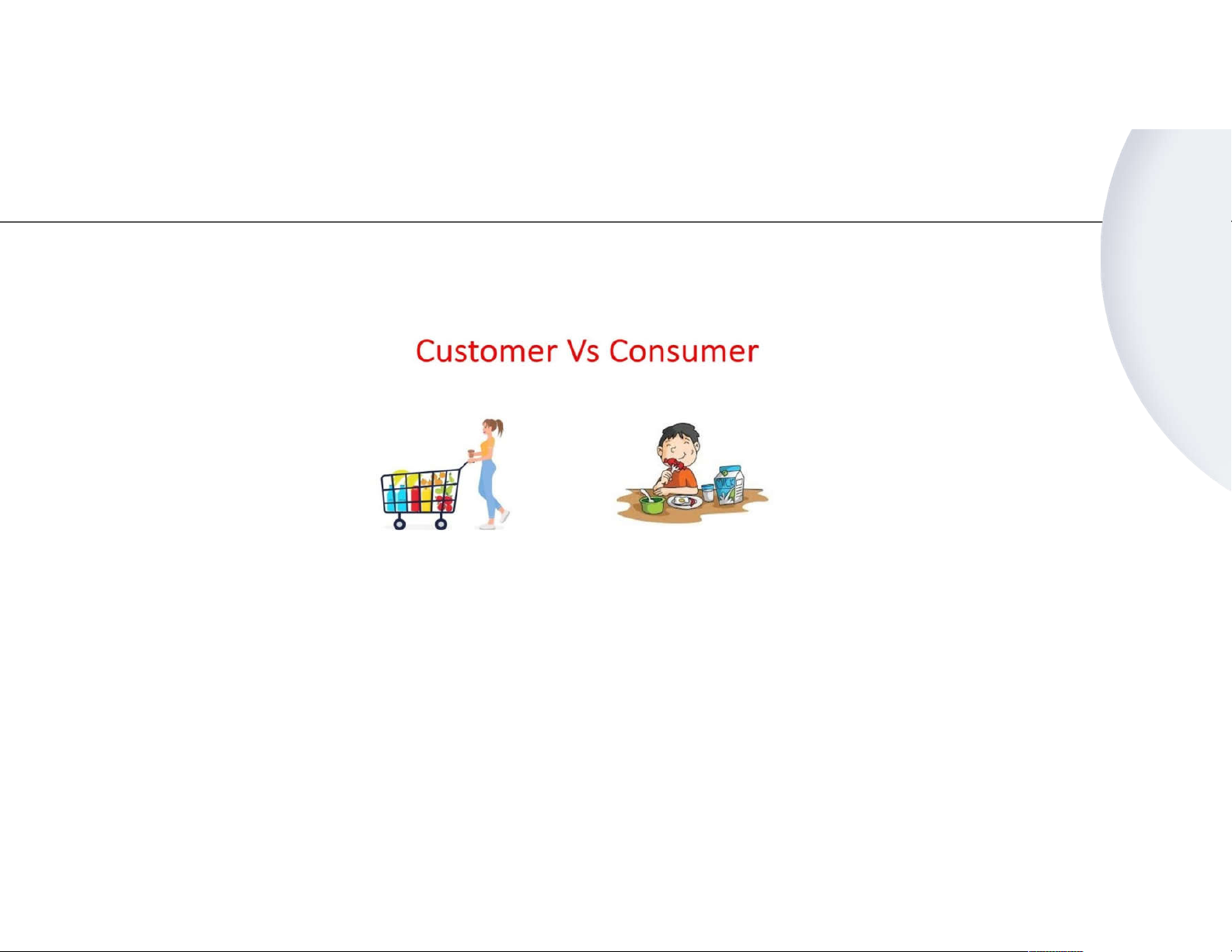 Customer Vs Consumer